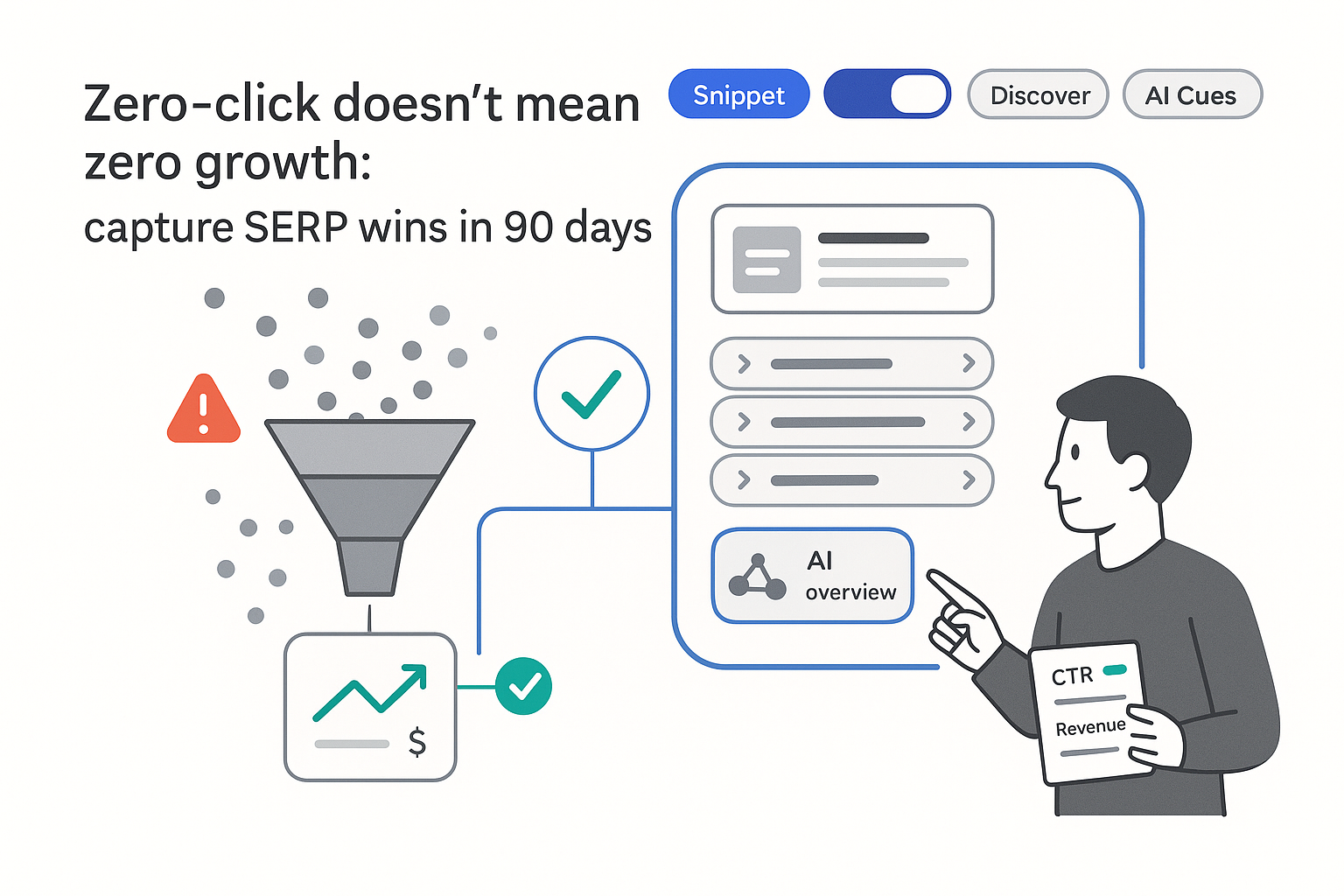 Zero-click doesn't mean zero growth:
capture SERP wins in 90 days

Snippet

Discover

AI Cues

AI overview

$

CTR

Revenue